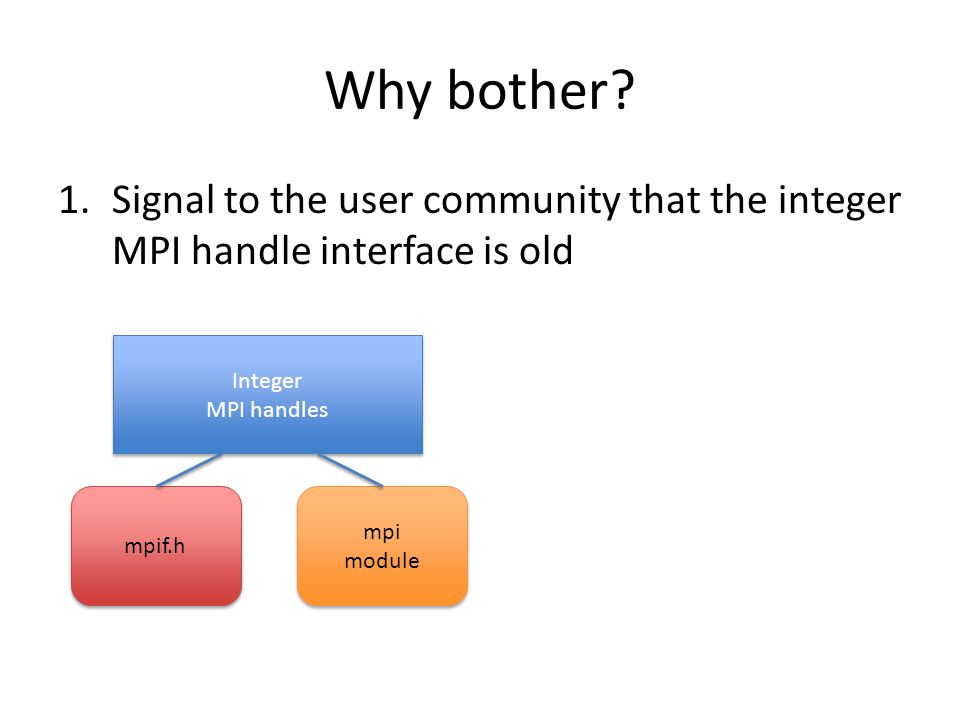 Why bother?

1. Signal to the user community that the integer MPI handle interface is old

Integer
MPI handles

mpif.h

mpi
module